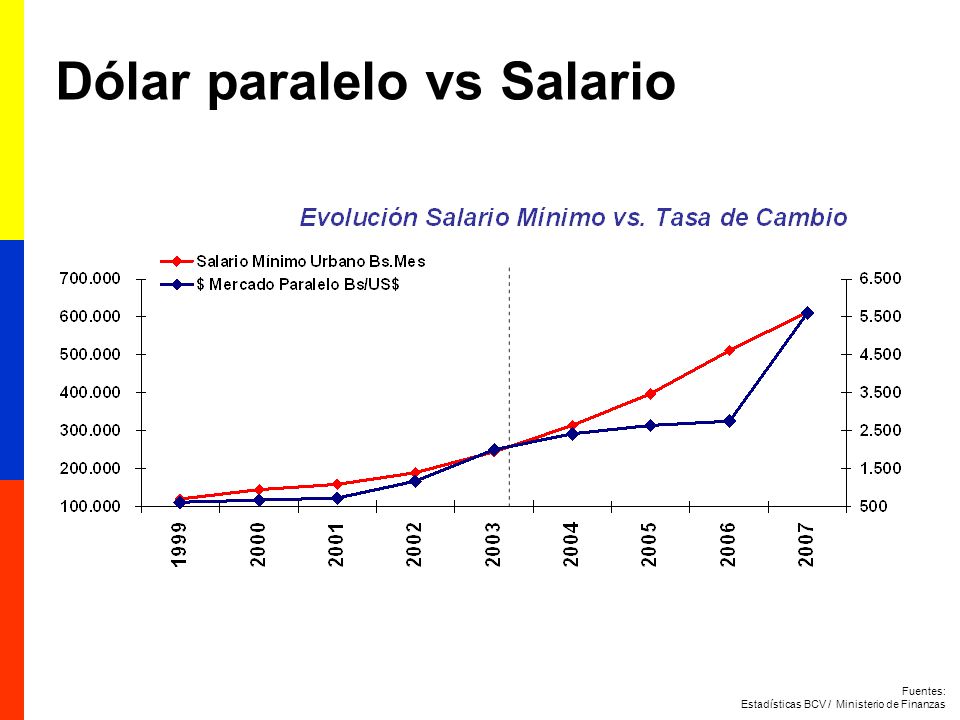 Dólar paralelo vs Salario

Evolución Salario Mínimo vs. Tasa de Cambio

Salario Mínimo Urbano Bs.Mes
$ Mercado Paralelo Bs/US$

700.000
600.000
500.000
400.000
300.000
200.000
100.000

6.500
5.500
4.500
3.500
2.500
1.500
500

1999
2000
2001
2002
2003
2004
2005
2006
2007

Fuentes:
Estadísticas BCV / Ministerio de Finanzas